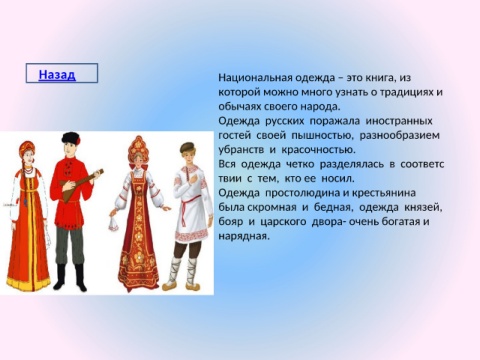 Назад

Национальная одежда – это книга, из которой можно много узнать о традициях и обычаях своего народа.
Одежда русских поражала иностранных гостей своей пышностью, разнообразием убранств и красочностью.
Вся одежда четко разделялась в соответс твии с тем, кто ее носил.
Одежда простолюдина и крестьянина была скромная и бедная, одежда князей, бояр и царского двора- очень богатая и нарядная.